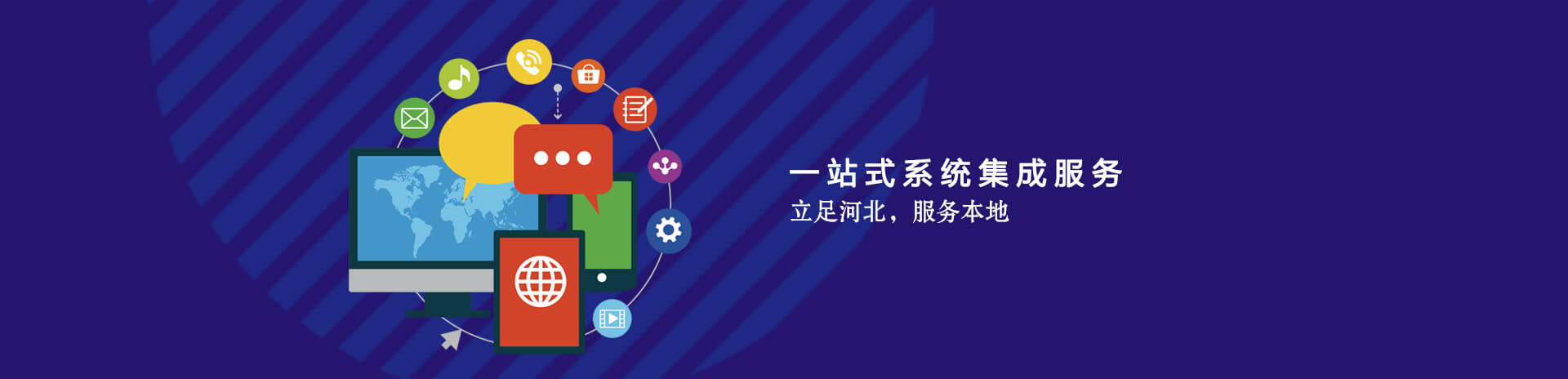 一站式系统集成服务

立足河北，服务本地